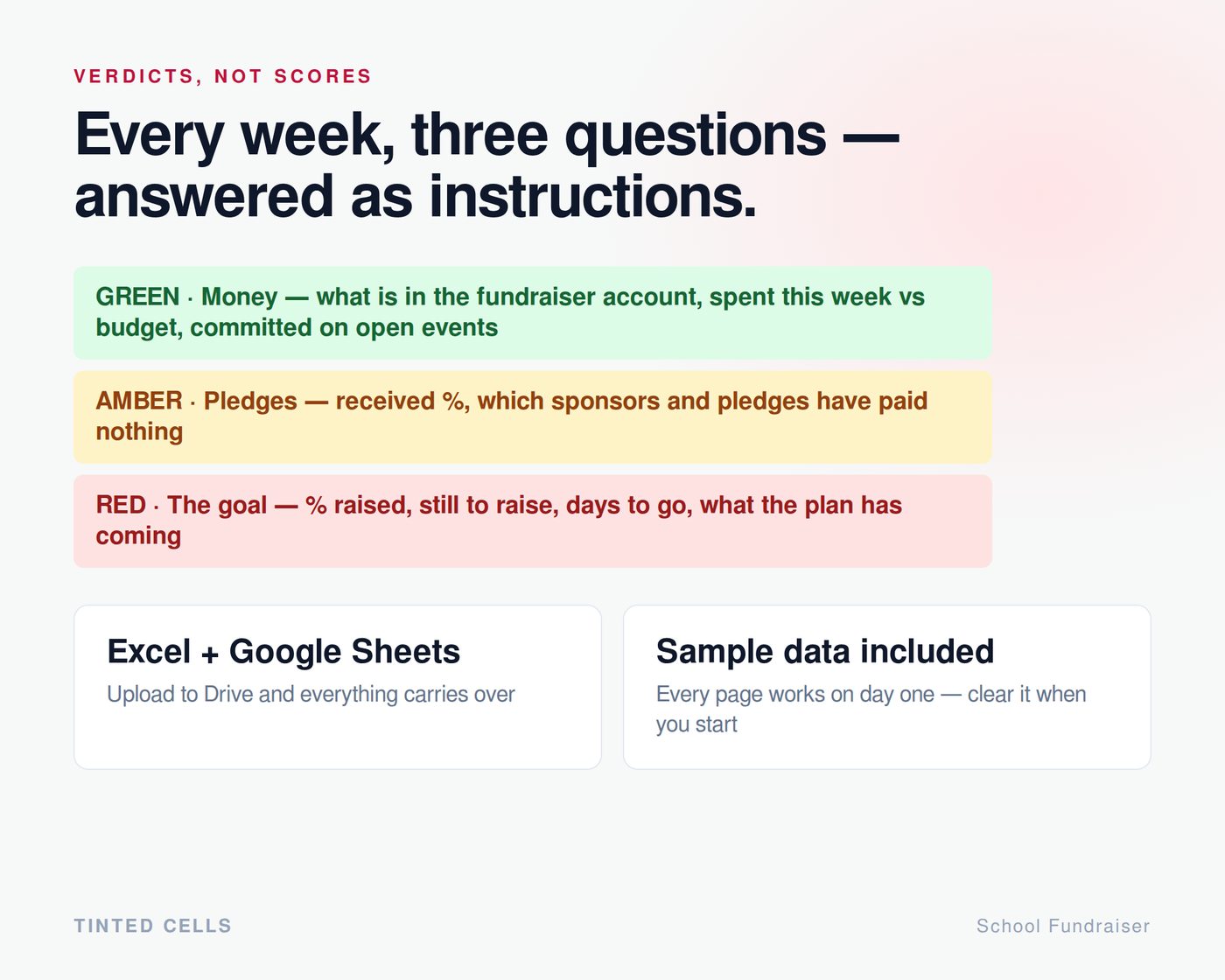 VERDICTS, NOT SCORES

Every week, three questions — answered as instructions.

GREEN · Money — what is in the fundraiser account, spent this week vs budget, committed on open events

AMBER · Pledges — received %, which sponsors and pledges have paid nothing

RED · The goal — % raised, still to raise, days to go, what the plan has coming

Excel + Google Sheets

Upload to Drive and everything carries over

Sample data included

Every page works on day one — clear it when you start

TINTED CELLS

School Fundraiser